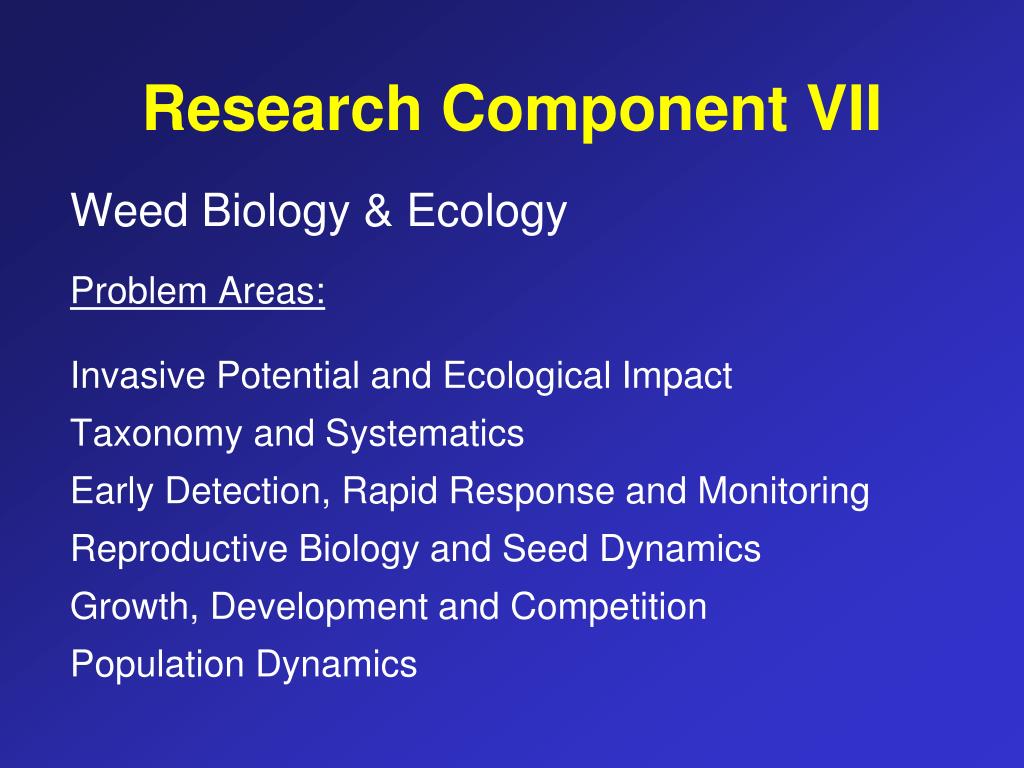 Research Component VII

Weed Biology & Ecology

Problem Areas:

Invasive Potential and Ecological Impact
Taxonomy and Systematics
Early Detection, Rapid Response and Monitoring
Reproductive Biology and Seed Dynamics
Growth, Development and Competition
Population Dynamics